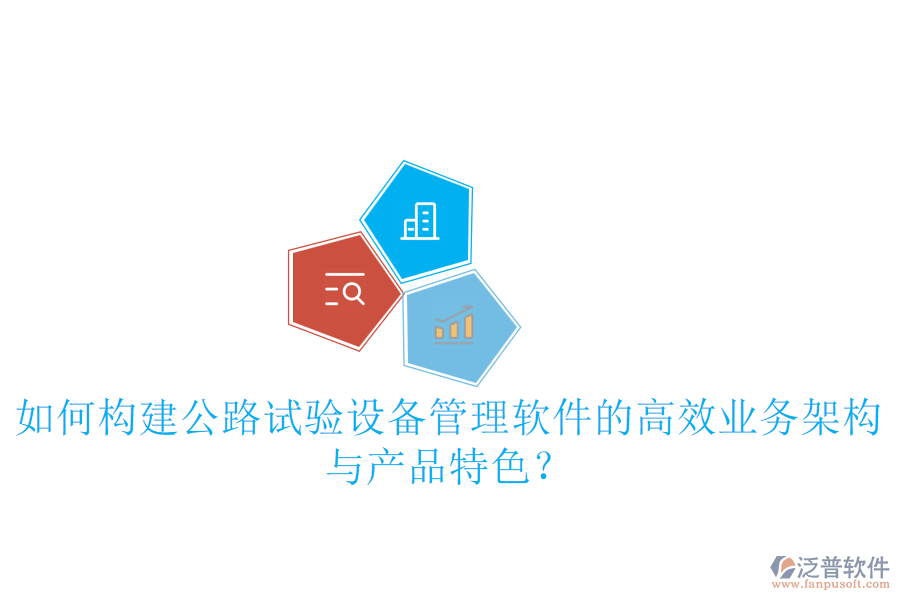 如何构建公路试验设备管理软件的高效业务架构与产品特色？

泛普软件
www.fanpusoft.com